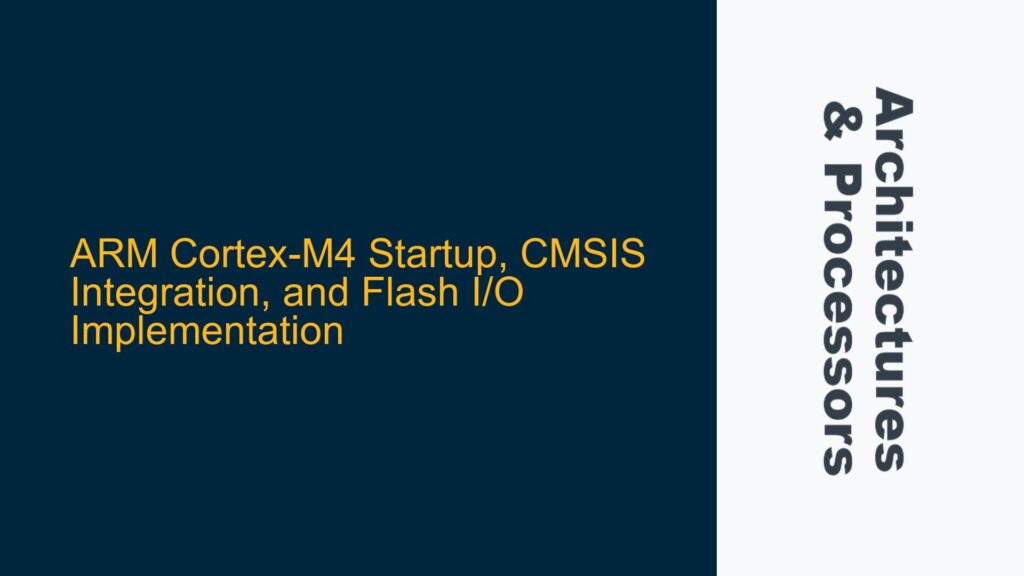 ARM Cortex-M4 Startup, CMSIS Integration, and Flash I/O Implementation

Architectures & Processors